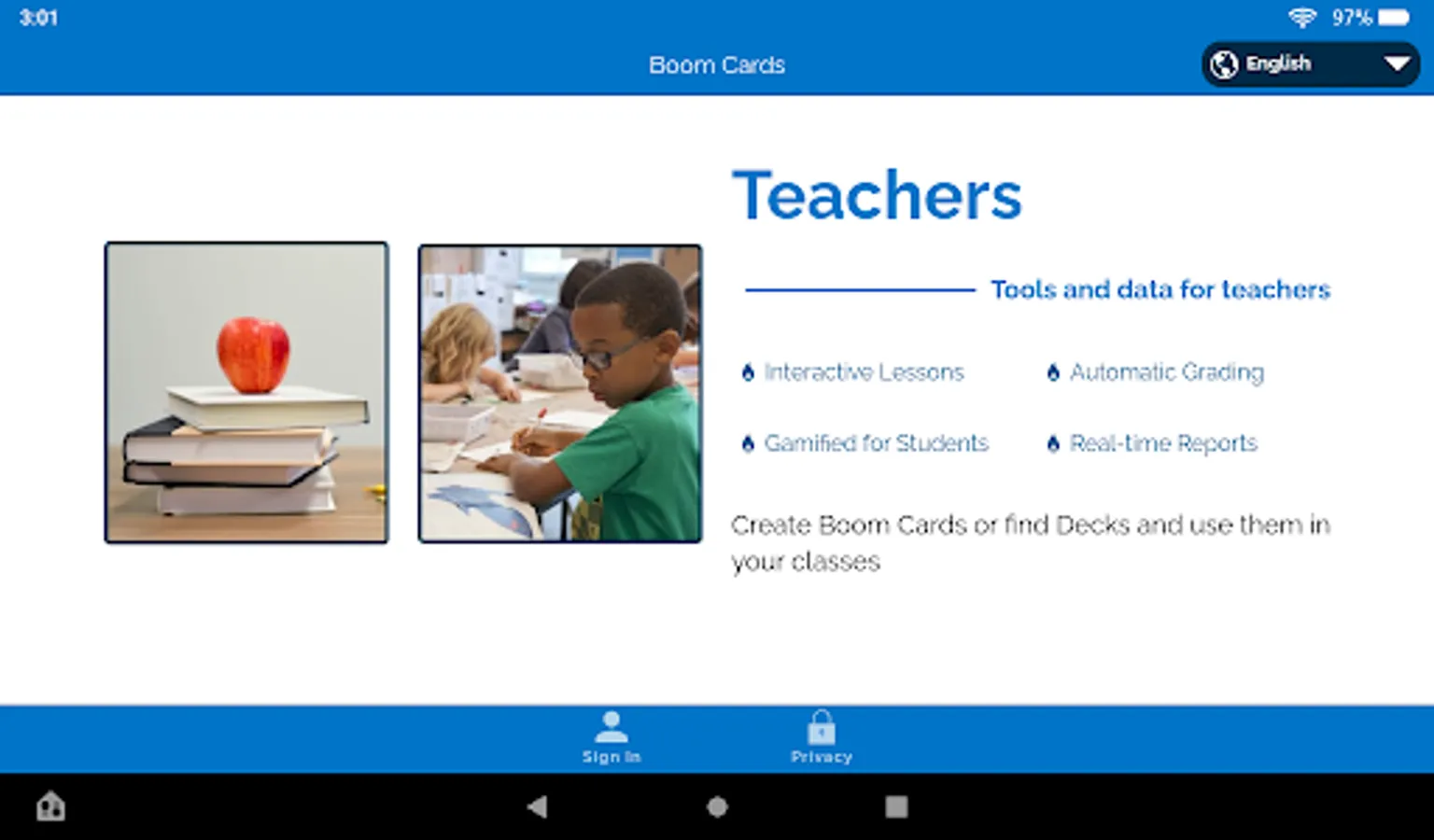 3:01 97%

Boom Cards

English

Teachers

Tools and data for teachers

Interactive Lessons

Automatic Grading

Gamified for Students

Real-time Reports

Create Boom Cards or find Decks and use them in your classes

Sign In

Privacy